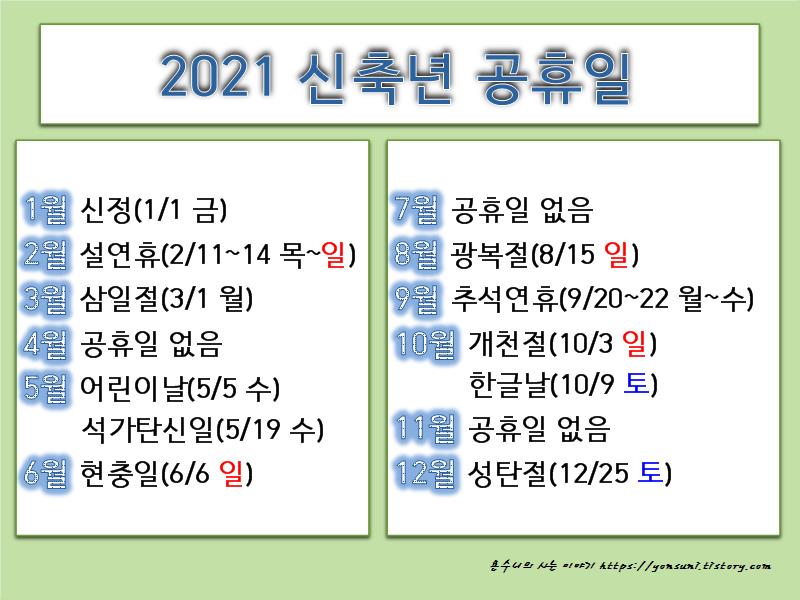 2021 신축년 공휴일

1월 신정(1/1 금)
2월 설연휴(2/11~14 목~일)
3월 삼일절(3/1 월)
4월 공휴일 없음
5월 어린이날(5/5 수)
석가탄신일(5/19 수)
6월 현충일(6/6 일)

7월 공휴일 없음
8월 광복절(8/15 일)
9월 추석연휴(9/20~22 월~수)
10월 개천절(10/3 일)
한글날(10/9 토)
11월 공휴일 없음
12월 성탄절(12/25 토)

용수니의 사는 이야기 https://yonsuni.tistory.com